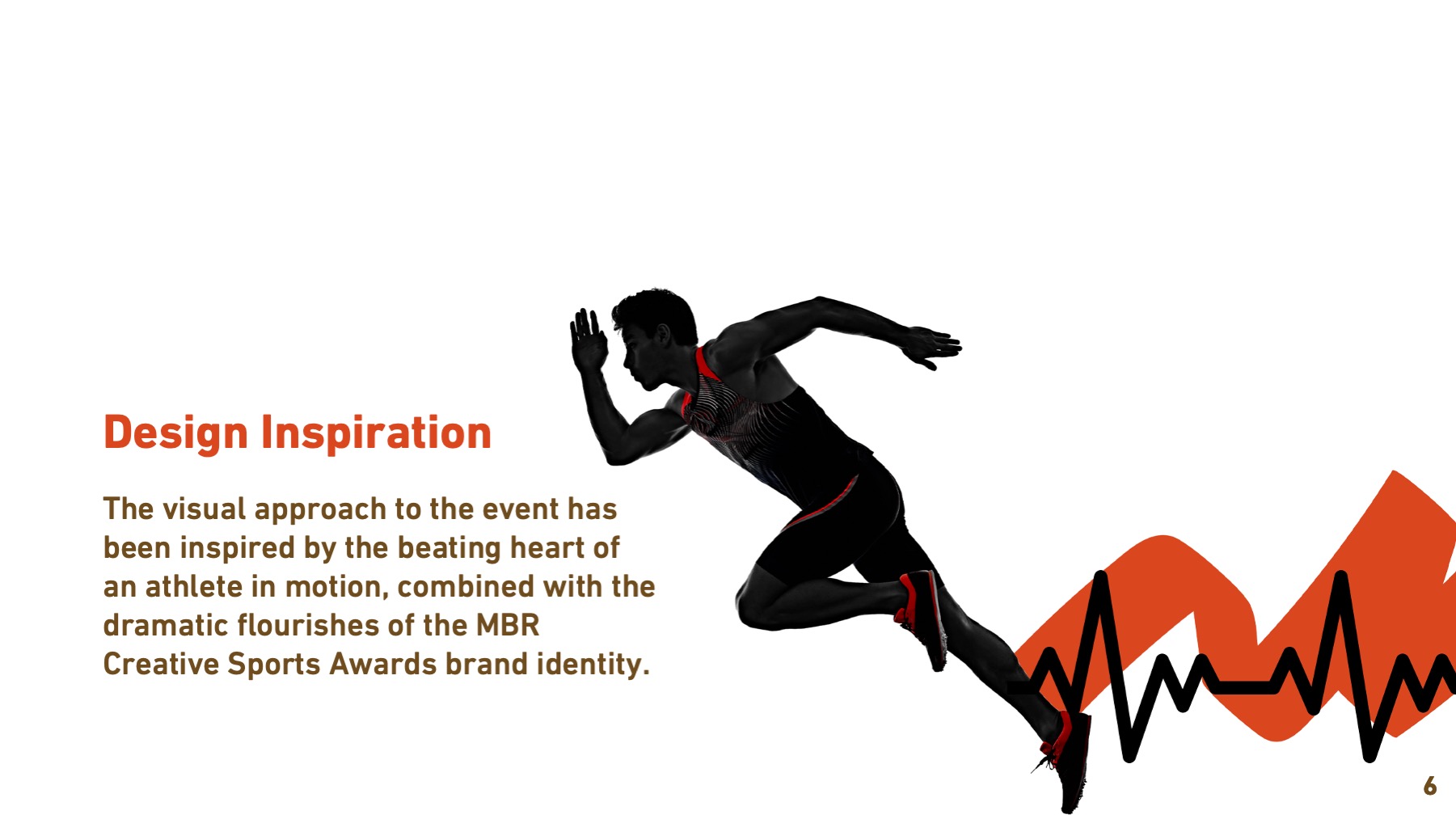 Design Inspiration

The visual approach to the event has been inspired by the beating heart of an athlete in motion, combined with the dramatic flourishes of the MBR Creative Sports Awards brand identity.

6